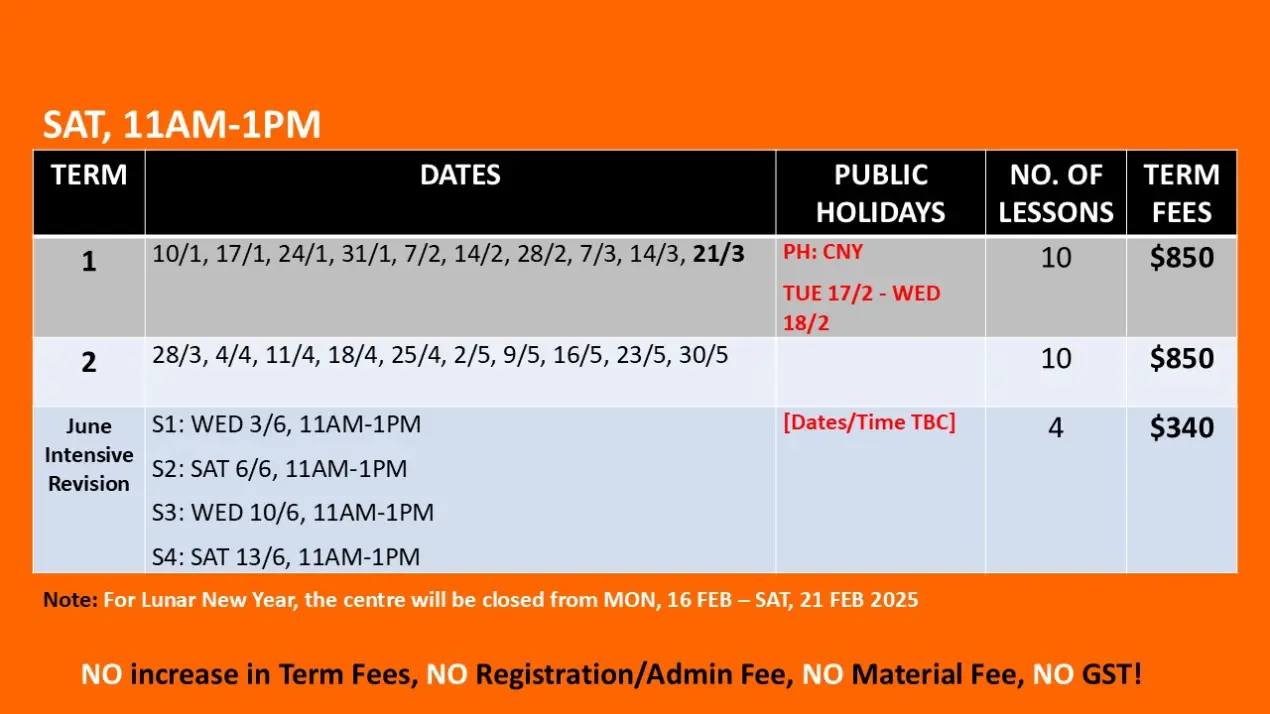 SAT, 11AM-1PM

| TERM | DATES | PUBLIC HOLIDAYS | NO. OF LESSONS | TERM FEES |
|---|---|---|---|---|
| 1 | 10/1, 17/1, 24/1, 31/1, 7/2, 14/2, 28/2, 7/3, 14/3, 21/3 | PH: CNY TUE 17/2 - WED 18/2 | 10 | $850 |
| 2 | 28/3, 4/4, 11/4, 18/4, 25/4, 2/5, 9/5, 16/5, 23/5, 30/5 | | 10 | $850 |
| June Intensive Revision | S1: WED 3/6, 11AM-1PM S2: SAT 6/6, 11AM-1PM S3: WED 10/6, 11AM-1PM S4: SAT 13/6, 11AM-1PM | [Dates/Time TBC] | 4 | $340 |

Note: For Lunar New Year, the centre will be closed from MON, 16 FEB – SAT, 21 FEB 2025

NO increase in Term Fees, NO Registration/Admin Fee, NO Material Fee, NO GST!